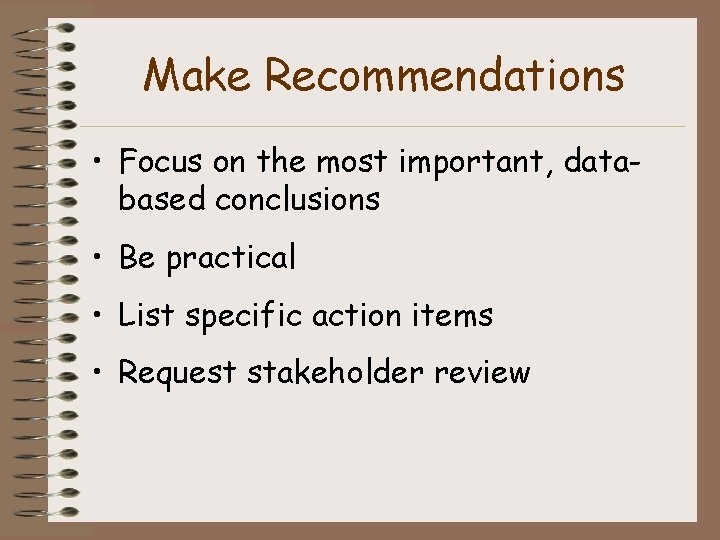 Make Recommendations

• Focus on the most important, data-based conclusions

• Be practical

• List specific action items

• Request stakeholder review